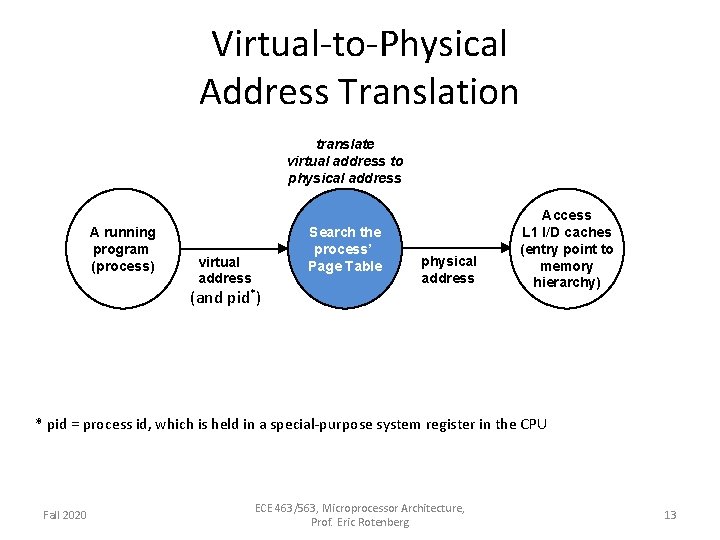 Virtual-to-Physical Address Translation

translate virtual address to physical address

A running program (process)

virtual address (and pid*)

Search the process' Page Table

physical address

Access L1 I/D caches (entry point to memory hierarchy)

* pid = process id, which is held in a special-purpose system register in the CPU

Fall 2020

ECE 463/563, Microprocessor Architecture, Prof. Eric Rotenberg

13